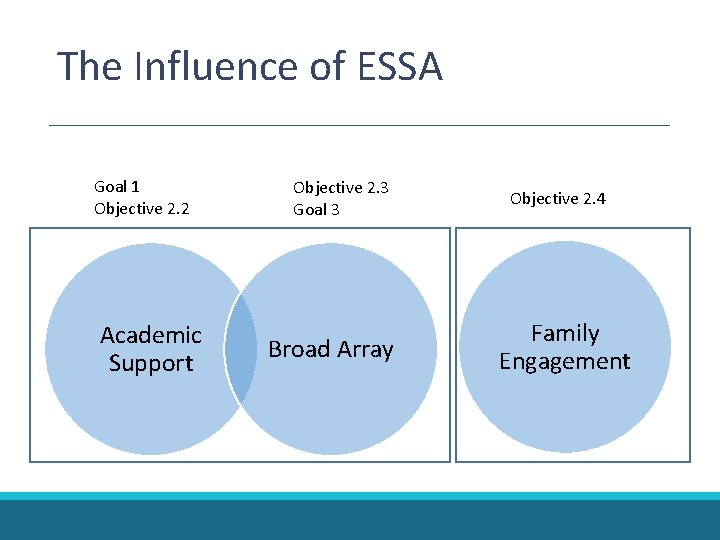 The Influence of ESSA

Goal 1
Objective 2.2

Objective 2.3
Goal 3

Objective 2.4

Academic Support

Broad Array

Family Engagement